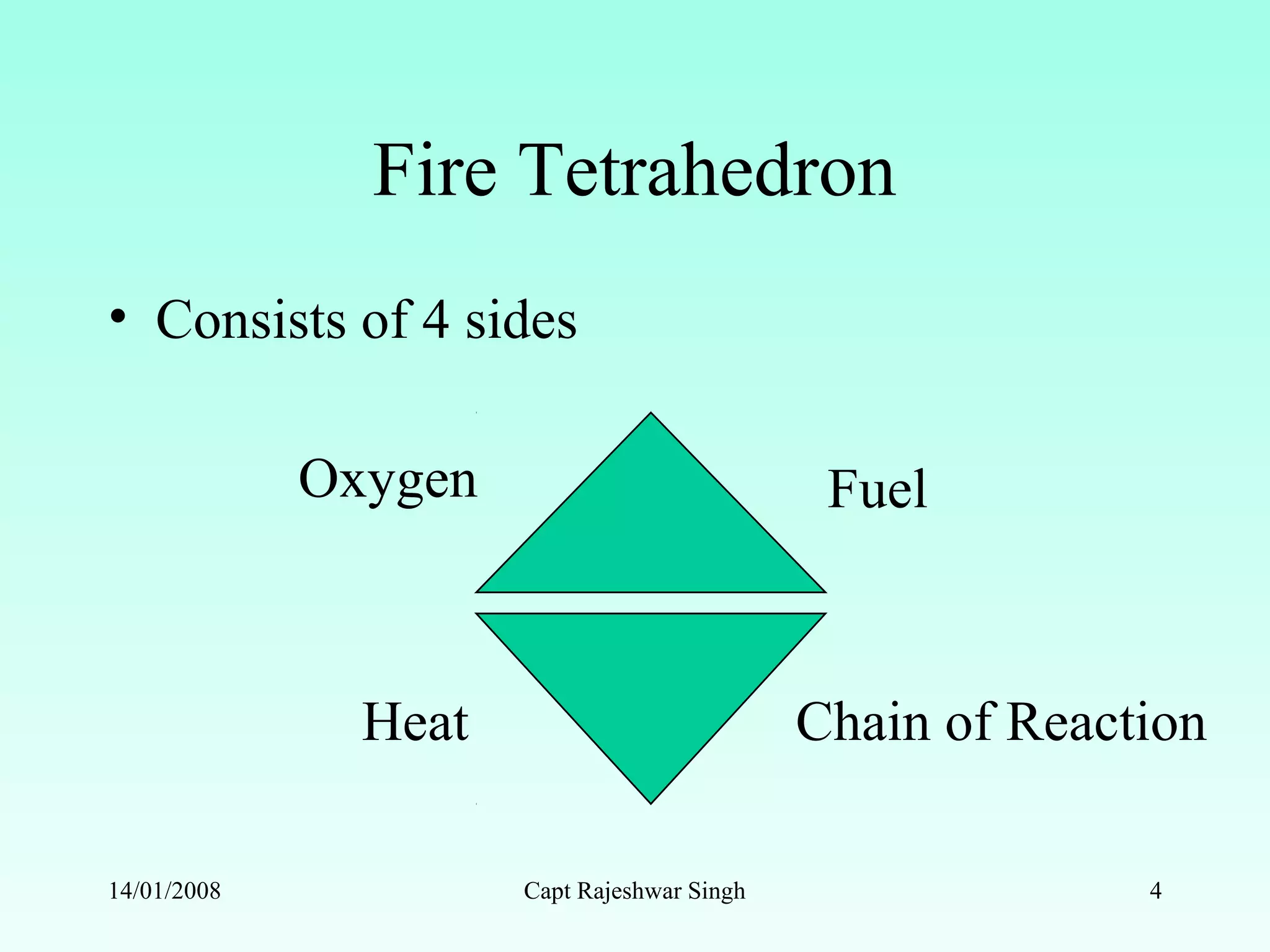 Fire Tetrahedron

• Consists of 4 sides

Oxygen

Fuel

Heat

Chain of Reaction

14/01/2008

Capt Rajeshwar Singh

4